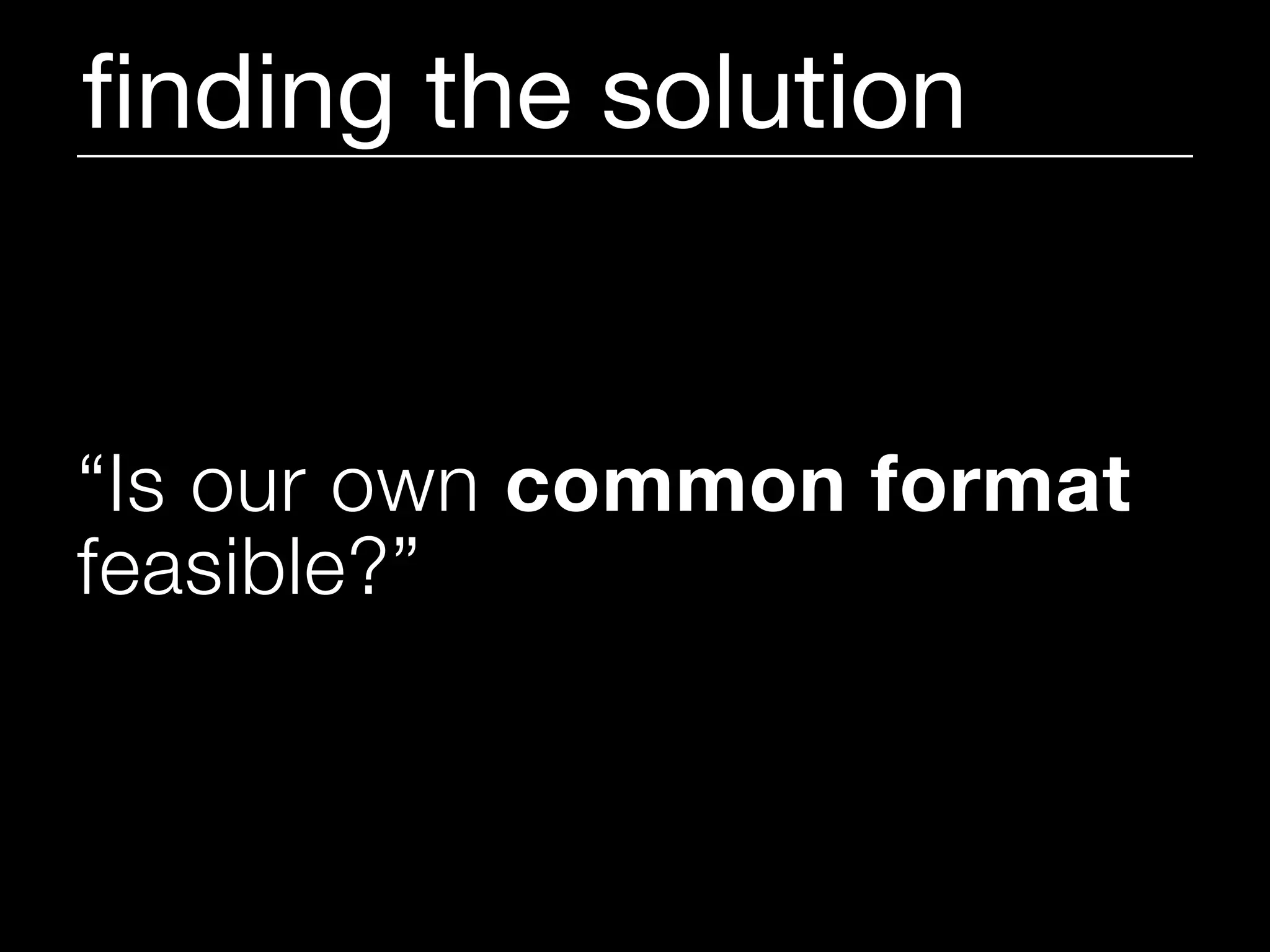 finding the solution

“Is our own common format feasible?”